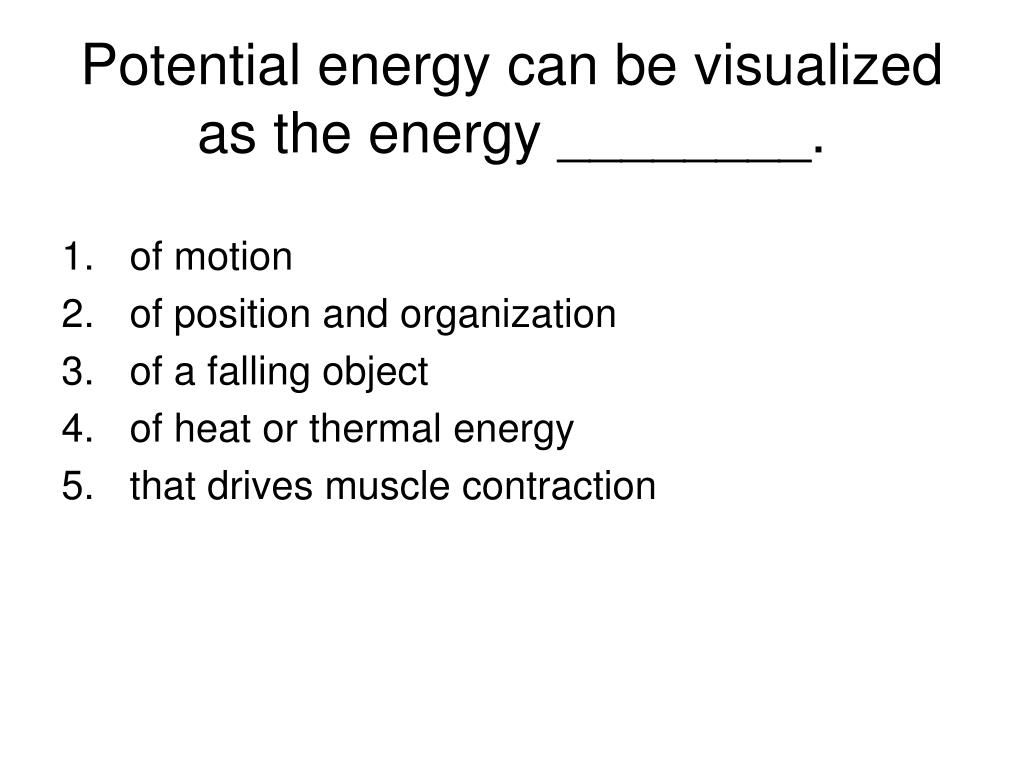 Potential energy can be visualized as the energy ________.

1. of motion
2. of position and organization
3. of a falling object
4. of heat or thermal energy
5. that drives muscle contraction